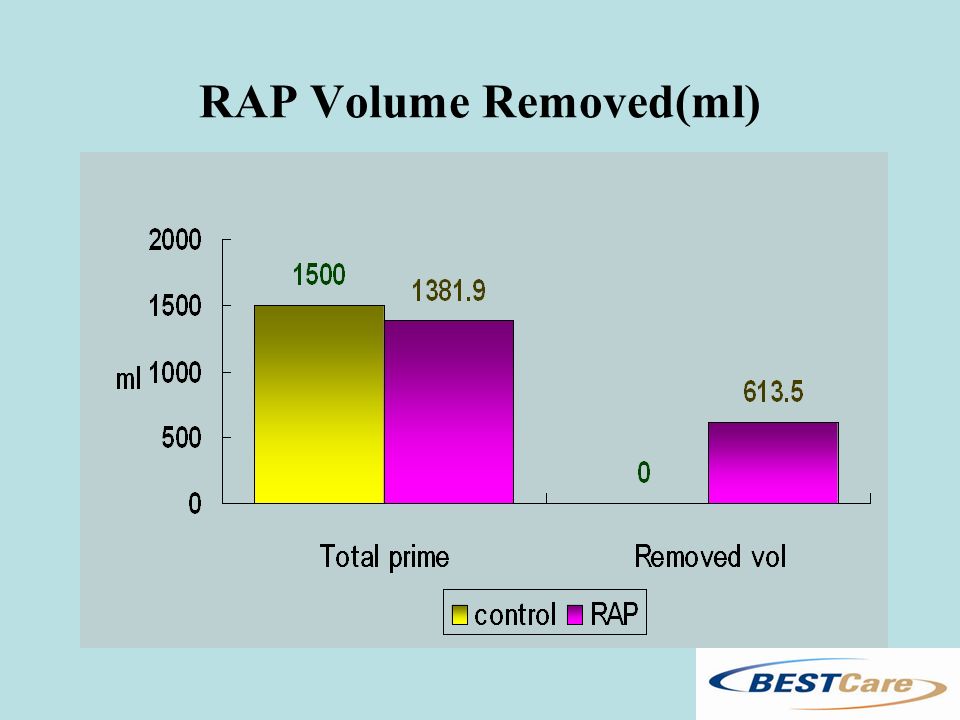 RAP Volume Removed(ml)

2000
1500
ml 1000
500
0

1500
1381.9
0
613.5

Total prime
Removed vol

control RAP

BESTCare